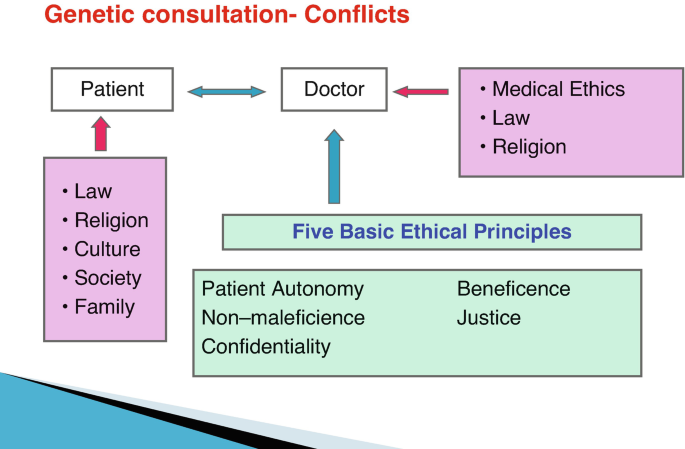 Genetic consultation- Conflicts

Patient

Doctor

• Medical Ethics
• Law
• Religion

• Law
• Religion
• Culture
• Society
• Family

Five Basic Ethical Principles

Patient Autonomy
Non–maleficience
Confidentiality

Beneficence
Justice